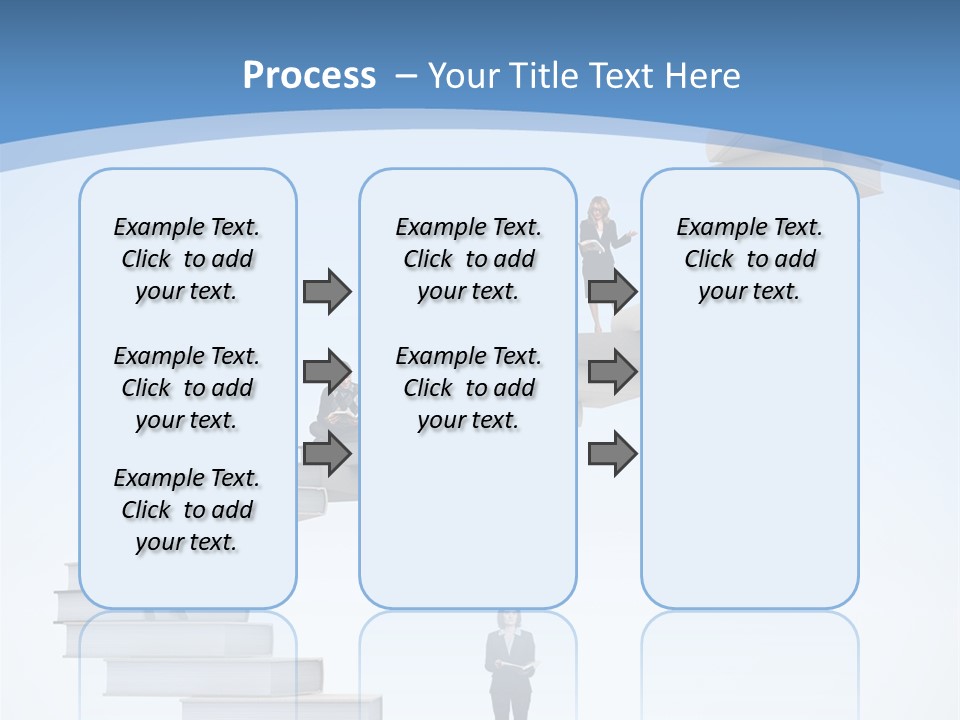 Process – Your Title Text Here

Example Text. Click to add your text.

Example Text. Click to add your text.

Example Text. Click to add your text.

Example Text. Click to add your text.

Example Text. Click to add your text.

Example Text. Click to add your text.